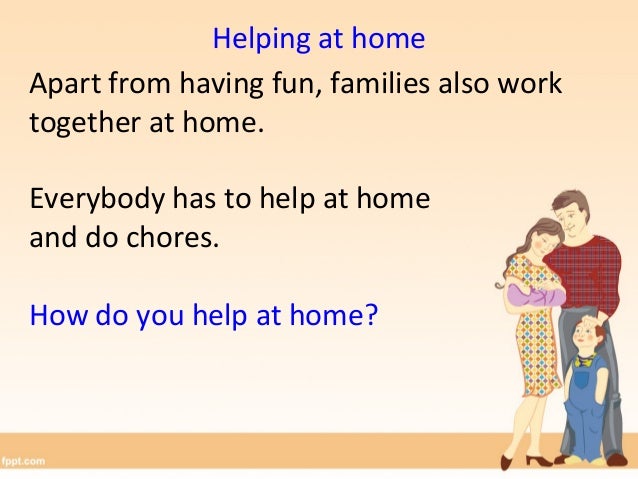 Helping at home

Apart from having fun, families also work together at home.

Everybody has to help at home and do chores.

How do you help at home?

fppt.com